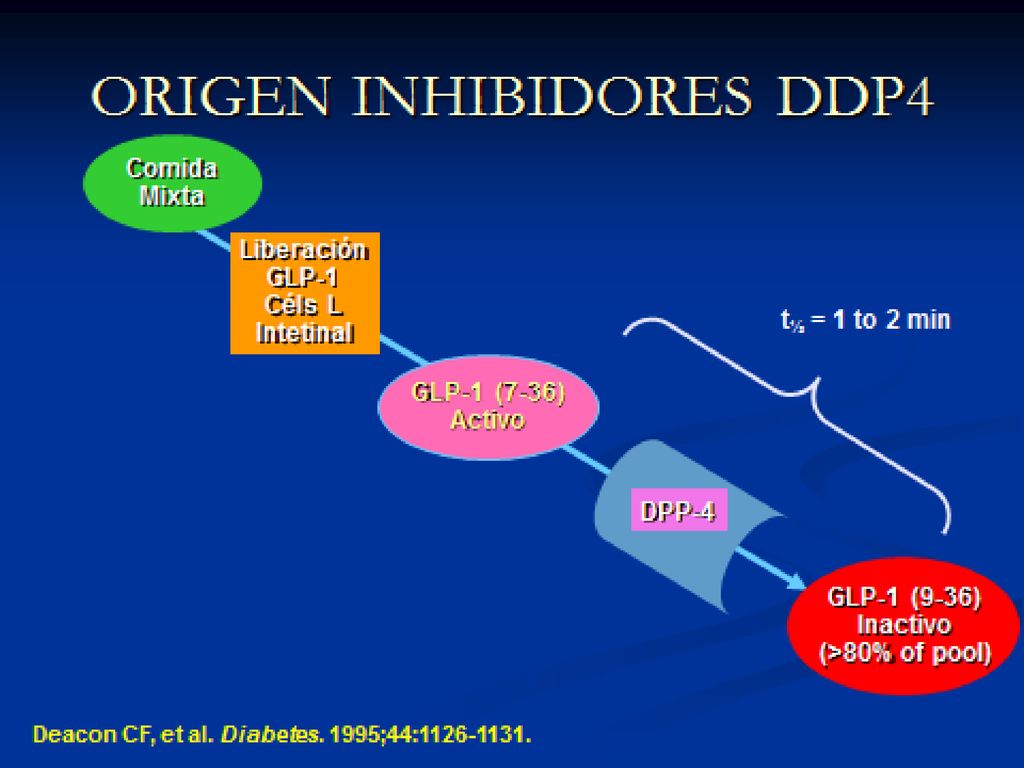 ORIGEN INHIBIDORES DDP4

Comida Mixta

Liberación GLP-1 Céls L Intetinal

$t_{½}$ = 1 to 2 min

GLP-1 (7-36) Activo

DPP-4

GLP-1 (9-36) Inactivo (>80% of pool)

Deacon CF, et al. Diabetes. 1995;44:1126-1131.